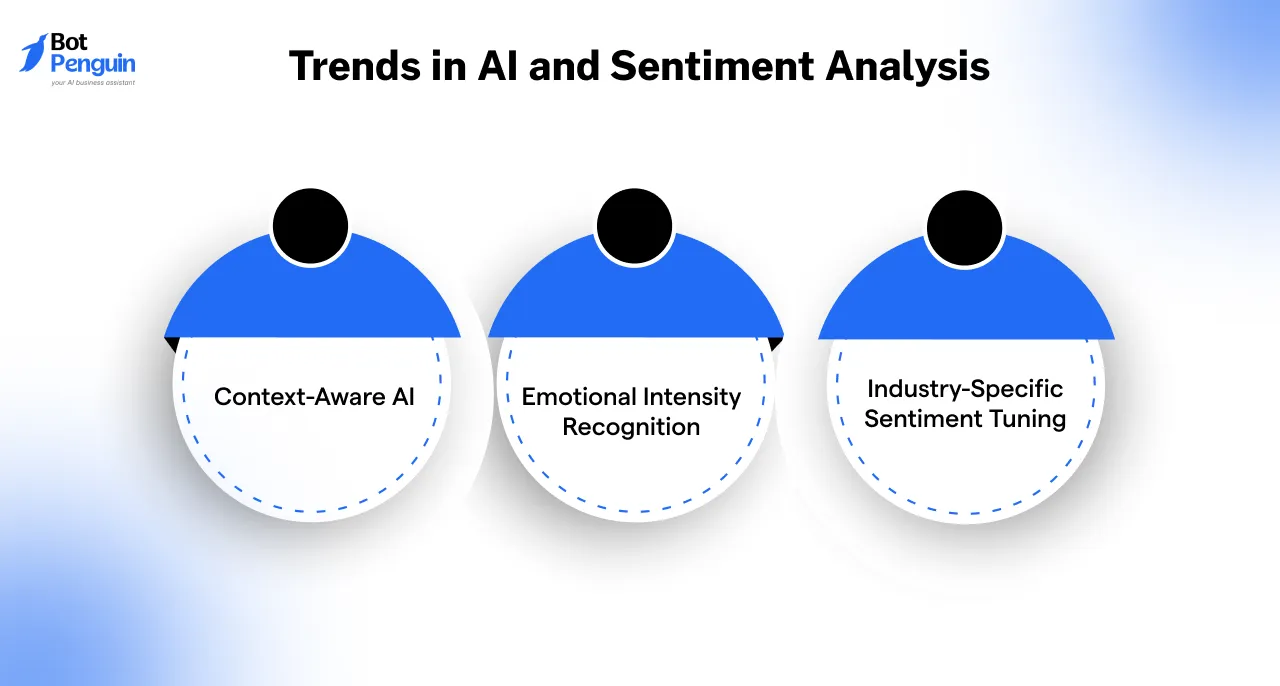 Bot Penguin
your AI business assistant

Trends in AI and Sentiment Analysis

Context-Aware AI

Emotional Intensity Recognition

Industry-Specific Sentiment Tuning